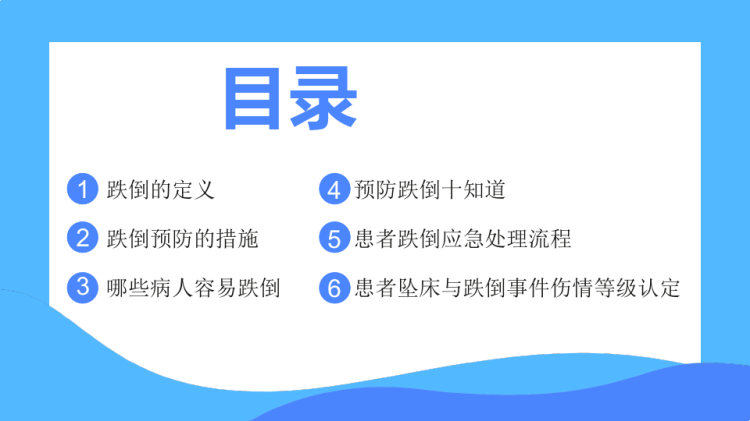 目录

1 跌倒的定义

2 跌倒预防的措施

3 哪些病人容易跌倒

4 预防跌倒十知道

5 患者跌倒应急处理流程

6 患者坠床与跌倒事件伤情等级认定